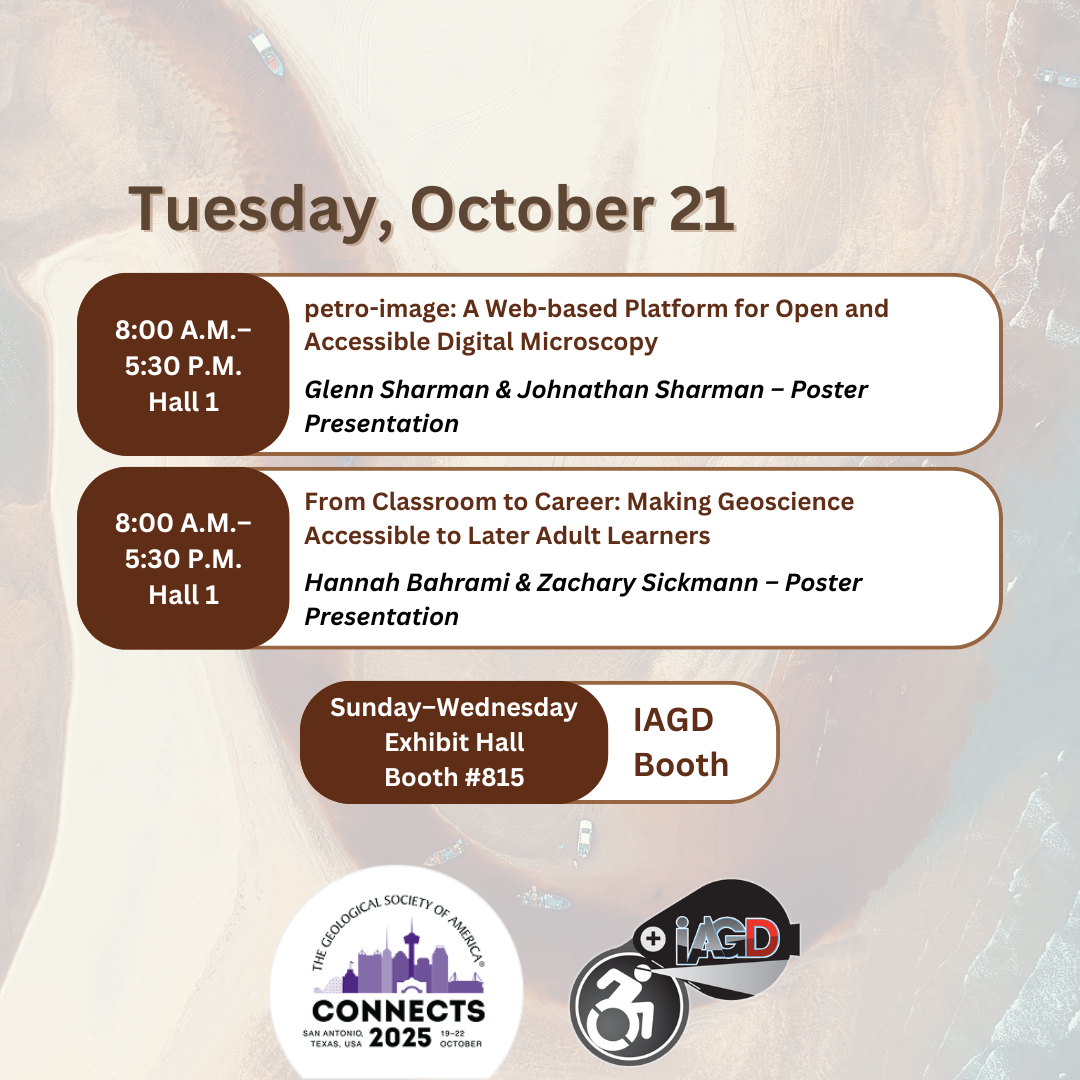 Tuesday, October 21

8:00 A.M.– 5:30 P.M. Hall 1

petro-image: A Web-based Platform for Open and Accessible Digital Microscopy

Glenn Sharman & Johnathan Sharman – Poster Presentation

8:00 A.M.– 5:30 P.M. Hall 1

From Classroom to Career: Making Geoscience Accessible to Later Adult Learners

Hannah Bahrami & Zachary Sickmann – Poster Presentation

Sunday–Wednesday Exhibit Hall Booth #815

IAGD Booth

THE GEOLOGICAL SOCIETY OF AMERICA®
CONNECTS
SAN ANTONIO, TEXAS, USA 2025 19–22 OCTOBER

IAGD